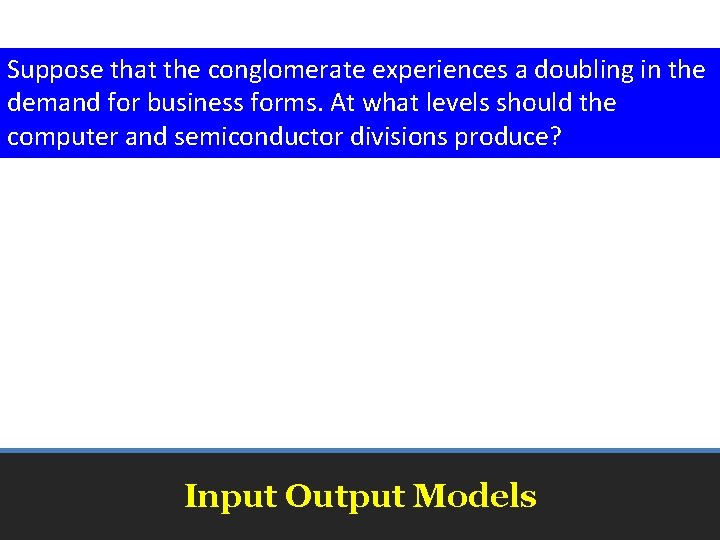 Suppose that the conglomerate experiences a doubling in the demand for business forms. At what levels should the computer and semiconductor divisions produce?

Input Output Models